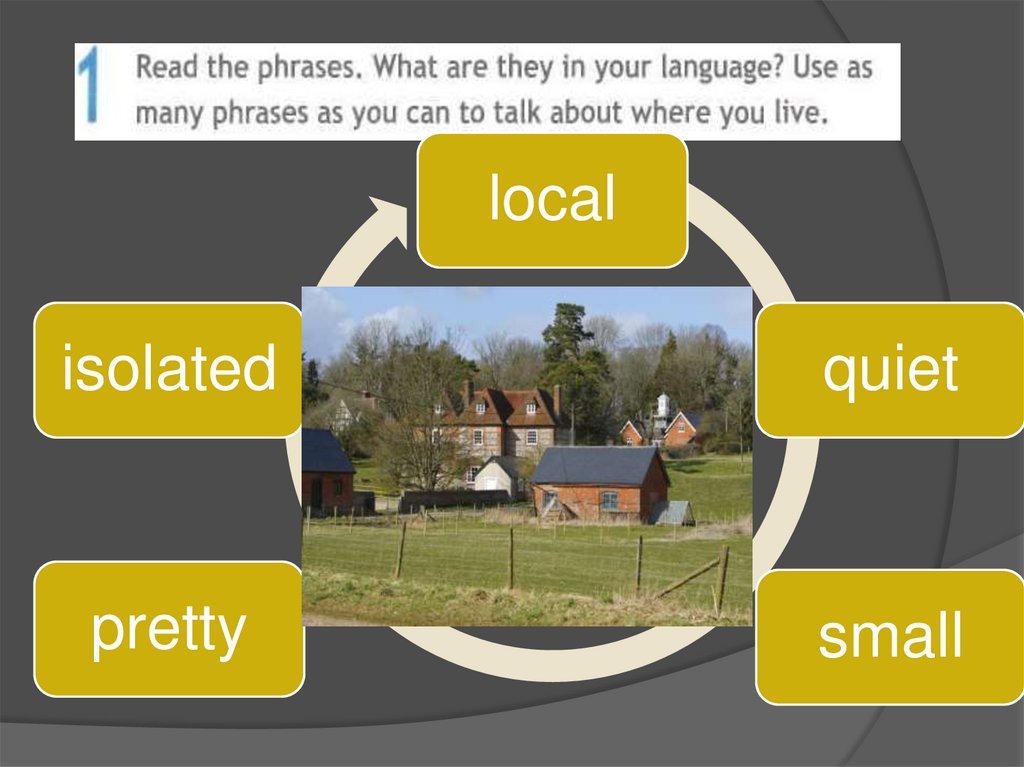 1 Read the phrases. What are they in your language? Use as many phrases as you can to talk about where you live.

local

quiet

small

pretty

isolated